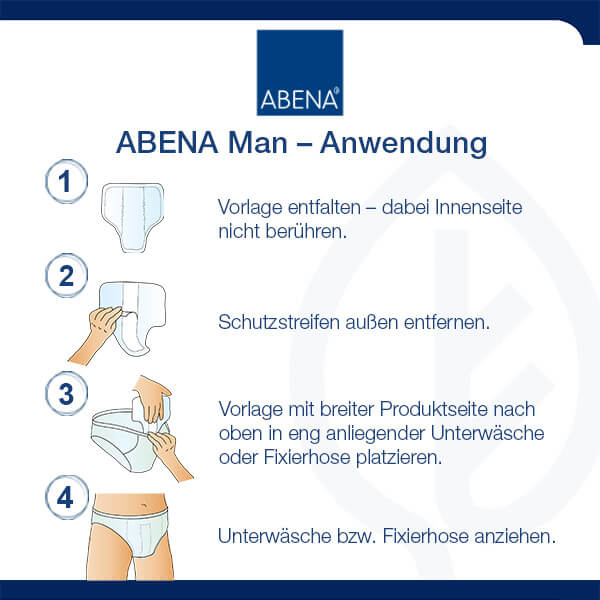 ABENA®

ABENA Man – Anwendung

1

Vorlage entfalten – dabei Innenseite nicht berühren.

2

Schutzstreifen außen entfernen.

3

Vorlage mit breiter Produktseite nach oben in eng anliegender Unterwäsche oder Fixierhose platzieren.

4

Unterwäsche bzw. Fixierhose anziehen.